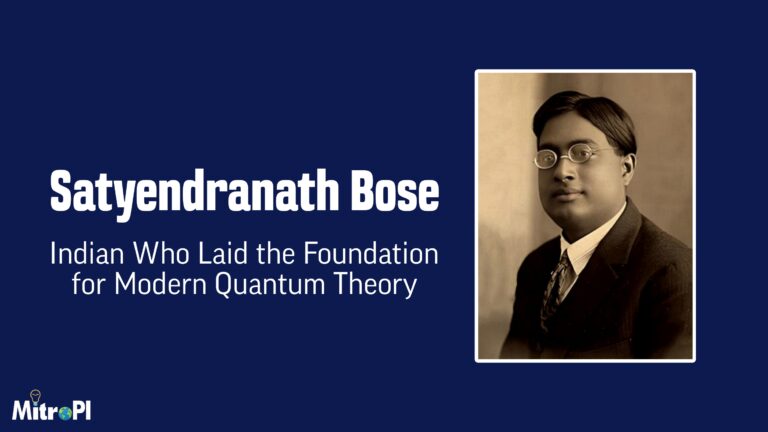 Satyendranath Bose

Indian Who Laid the Foundation for Modern Quantum Theory

MitroPI